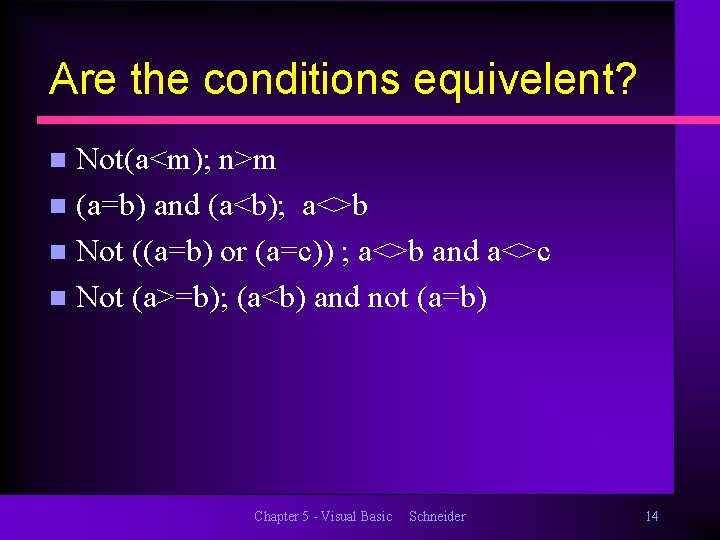 Are the conditions equivelent?

- Not(a<m); n>m
- (a=b) and (a<b); a<>b
- Not ((a=b) or (a=c)) ; a<>b and a<>c
- Not (a>=b); (a<b) and not (a=b)

Chapter 5 - Visual Basic Schneider 14